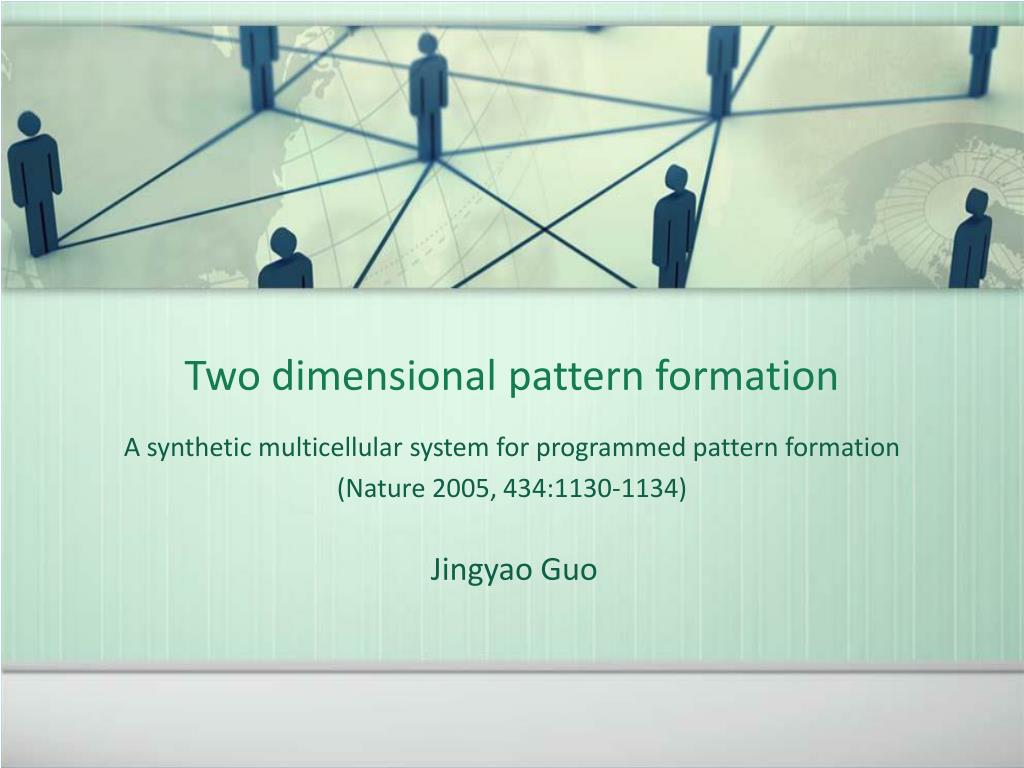 Two dimensional pattern formation

A synthetic multicellular system for programmed pattern formation
(Nature 2005, 434:1130-1134)

Jingyao Guo